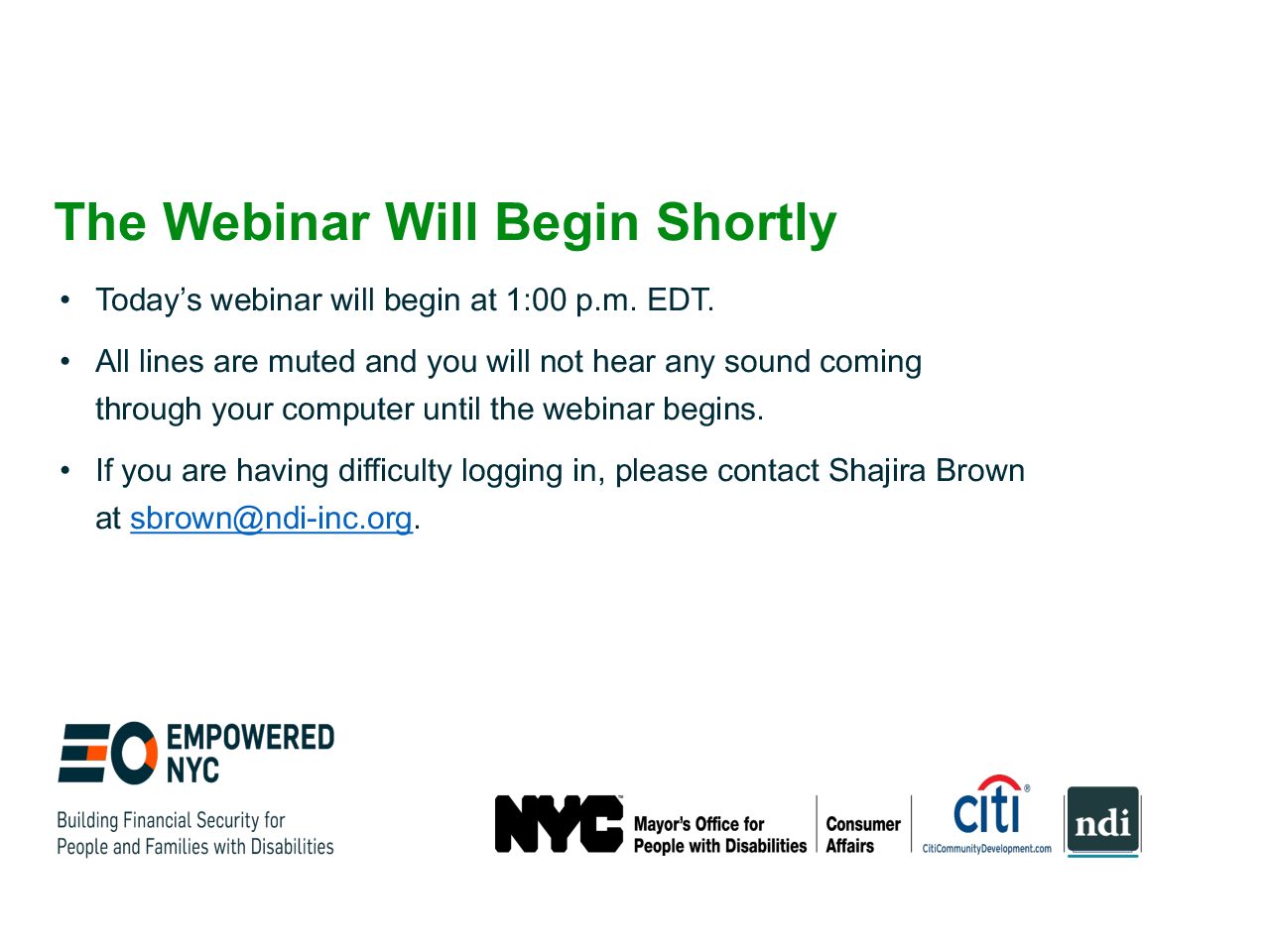 The Webinar Will Begin Shortly

• Today's webinar will begin at 1:00 p.m. EDT.

• All lines are muted and you will not hear any sound coming through your computer until the webinar begins.

• If you are having difficulty logging in, please contact Shajira Brown at sbrown@ndi-inc.org.

EMPOWERED NYC

Building Financial Security for People and Families with Disabilities

NYC Mayor's Office for People with Disabilities

Consumer Affairs

citi

CitiCommunityDevelopment.com

ndi